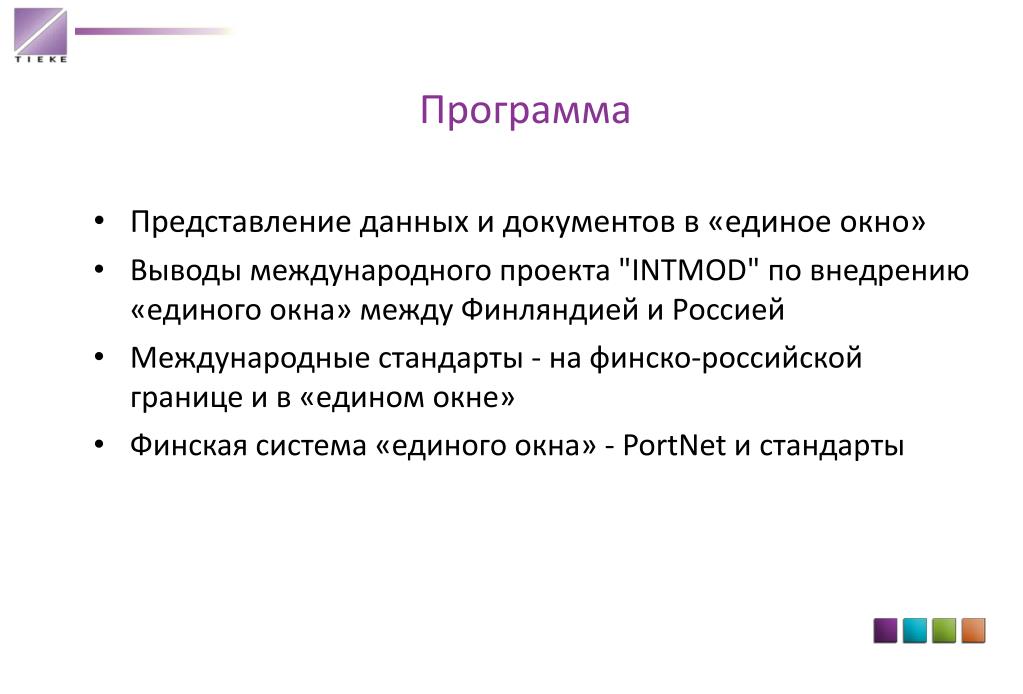 TIEKE

Программа

• Представление данных и документов в «единое окно»
• Выводы международного проекта "INTMOD" по внедрению «единого окна» между Финляндией и Россией
• Международные стандарты - на финско-российской границе и в «едином окне»
• Финская система «единого окна» - PortNet и стандарты